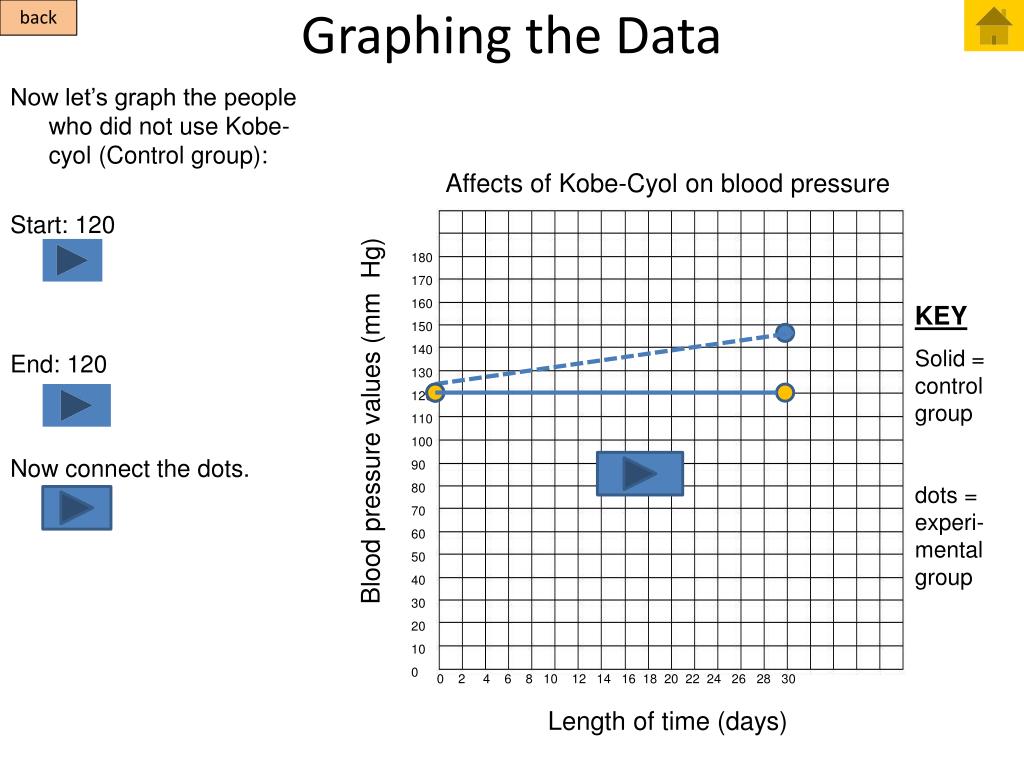 back

Graphing the Data

Now let's graph the people who did not use Kobe-cyol (Control group):

Start: 120

End: 120

Now connect the dots.

Affects of Kobe-Cyol on blood pressure

Blood pressure values (mm Hg)

180
170
160
150
140
130
12
110
100
90
80
70
60
50
40
30
20
10
0

0 2 4 6 8 10 12 14 16 18 20 22 24 26 28 30

Length of time (days)

KEY

Solid = control group

dots = experimental group